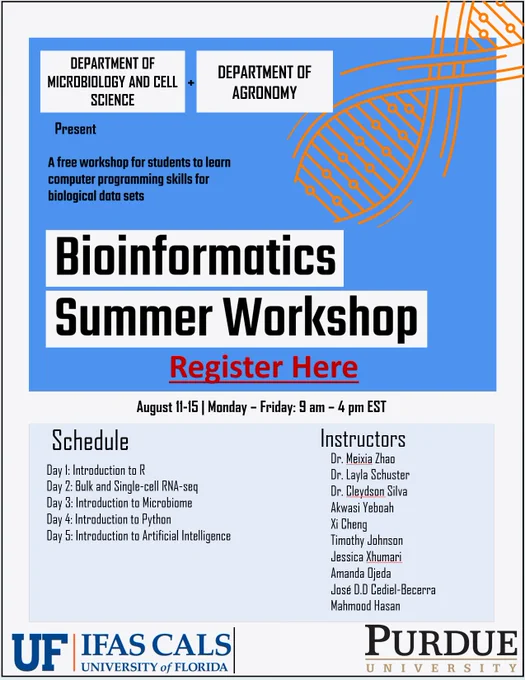 DEPARTMENT OF MICROBIOLOGY AND CELL SCIENCE

+

DEPARTMENT OF AGRONOMY

Present

A free workshop for students to learn computer programming skills for biological data sets

Bioinformatics Summer Workshop

Register Here

August 11-15 | Monday – Friday: 9 am – 4 pm EST

Schedule

Day 1: Introduction to R
Day 2: Bulk and Single-cell RNA-seq
Day 3: Introduction to Microbiome
Day 4: Introduction to Python
Day 5: Introduction to Artificial Intelligence

Instructors

Dr. Meixia Zhao
Dr. Layla Schuster
Dr. Cleydson Silva
Akwasi Yeboah
Xi Cheng
Timothy Johnson
Jessica Xhumari
Amanda Ojeda
José D.D Cediel-Becerra
Mahmood Hasan

UF | IFAS CALS
UNIVERSITY of FLORIDA

PURDUE
UNIVERSITY